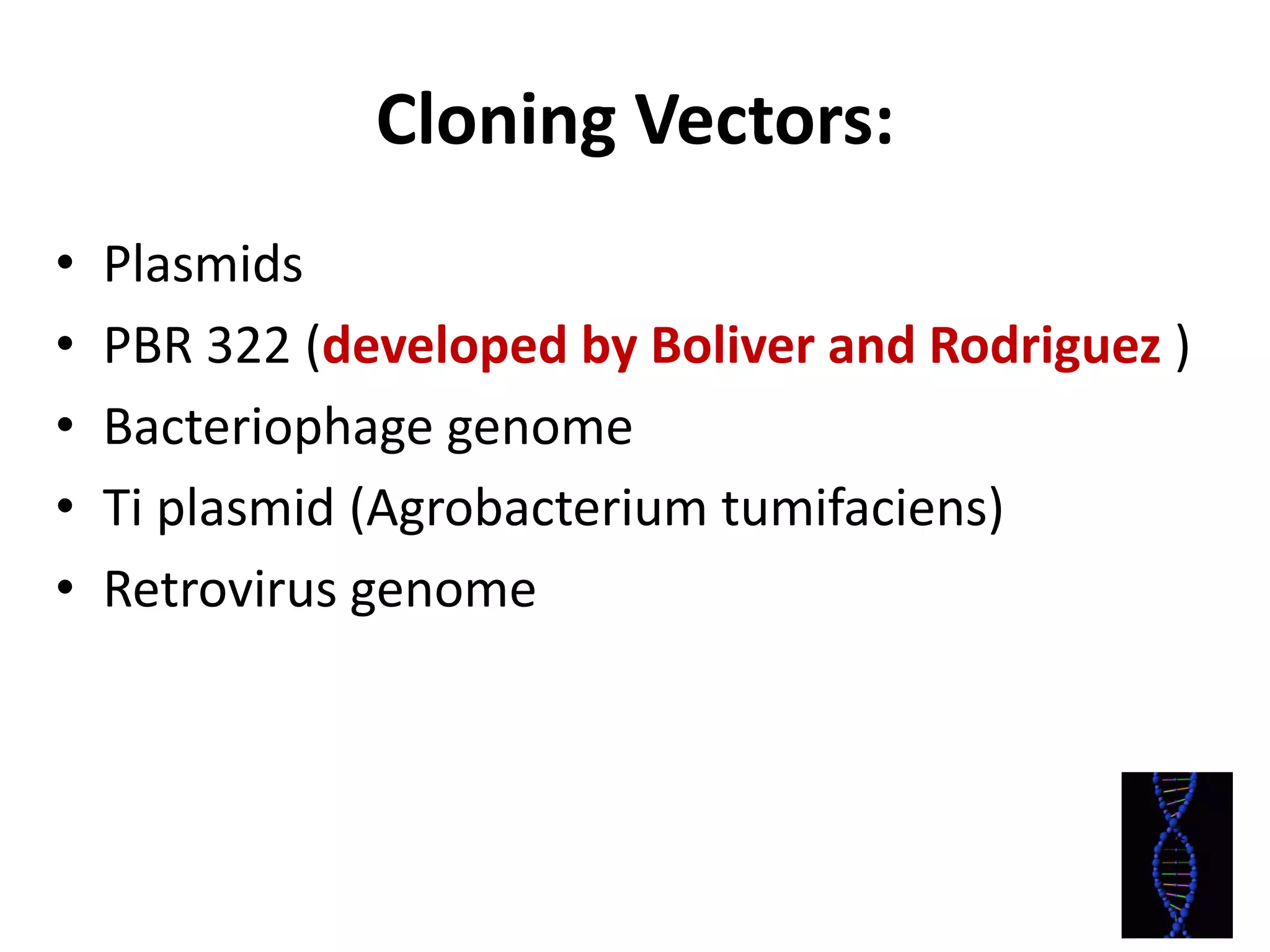 Cloning Vectors:

• Plasmids
• PBR 322 (developed by Boliver and Rodriguez )
• Bacteriophage genome
• Ti plasmid (Agrobacterium tumifaciens)
• Retrovirus genome